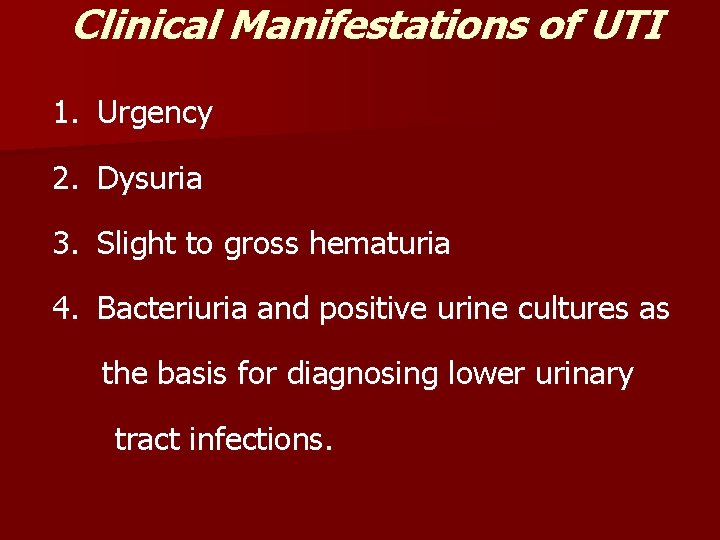 Clinical Manifestations of UTI

1. Urgency

2. Dysuria

3. Slight to gross hematuria

4. Bacteriuria and positive urine cultures as the basis for diagnosing lower urinary tract infections.